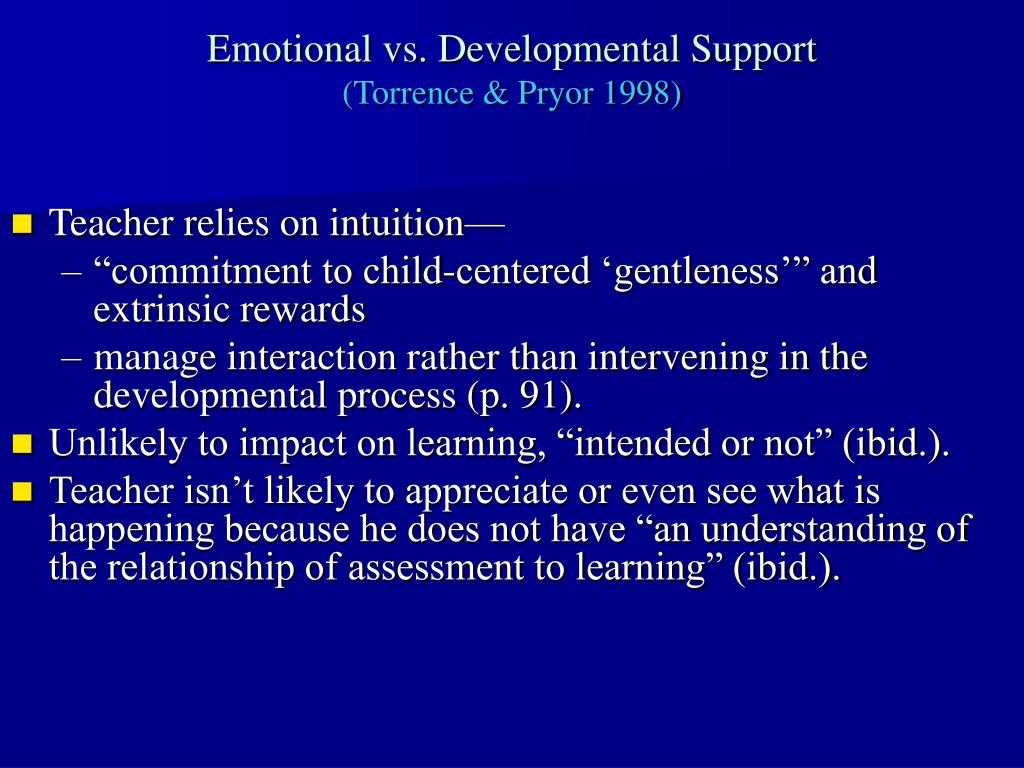 Emotional vs. Developmental Support
(Torrence & Pryor 1998)

Teacher relies on intuition—
– “commitment to child-centered ‘gentleness’” and extrinsic rewards
– manage interaction rather than intervening in the developmental process (p. 91).

Unlikely to impact on learning, “intended or not” (ibid.).

Teacher isn’t likely to appreciate or even see what is happening because he does not have “an understanding of the relationship of assessment to learning” (ibid.).